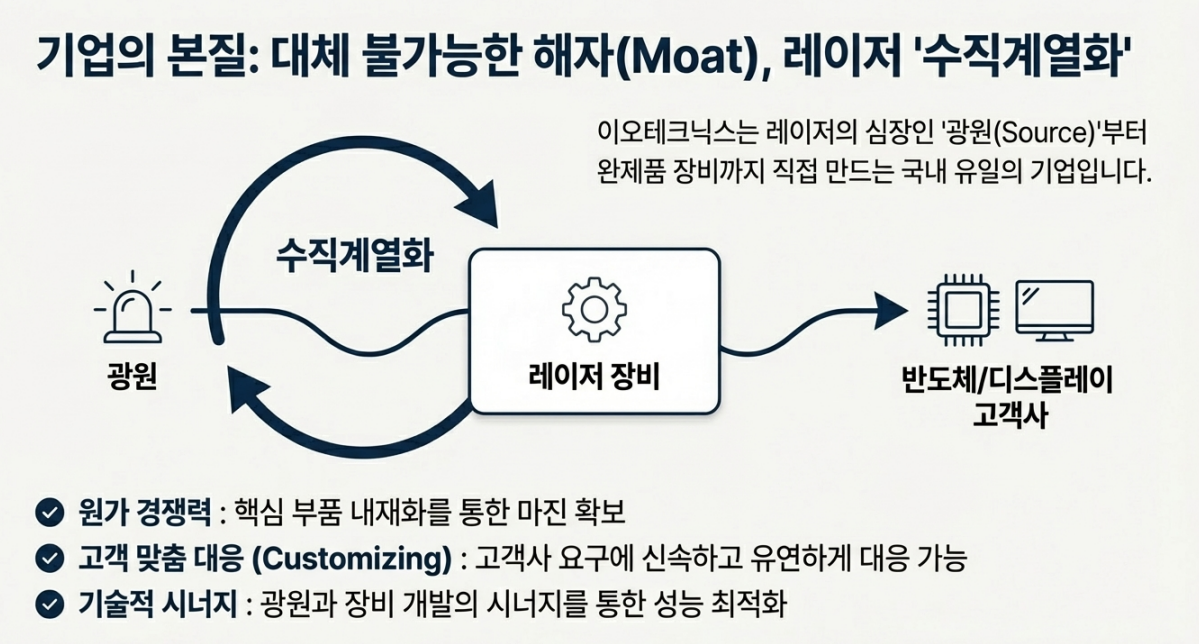 기업의 본질: 대체 불가능한 해자(Moat), 레이저 '수직계열화'

이오테크닉스는 레이저의 심장인 '광원(Source)'부터 완제품 장비까지 직접 만드는 국내 유일의 기업입니다.

수직계열화

광원

레이저 장비

반도체/디스플레이 고객사

원가 경쟁력 : 핵심 부품 내재화를 통한 마진 확보

고객 맞춤 대응 (Customizing) : 고객사 요구에 신속하고 유연하게 대응 가능

기술적 시너지 : 광원과 장비 개발의 시너지를 통한 성능 최적화